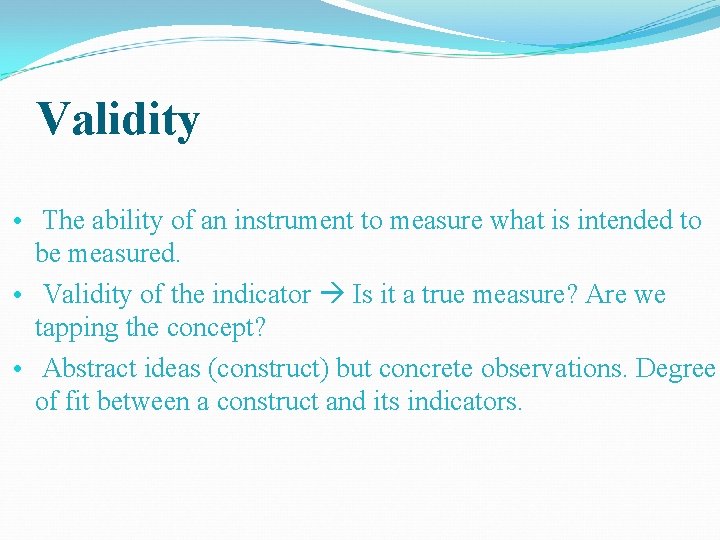 Validity

• The ability of an instrument to measure what is intended to be measured.
• Validity of the indicator → Is it a true measure? Are we tapping the concept?
• Abstract ideas (construct) but concrete observations. Degree of fit between a construct and its indicators.